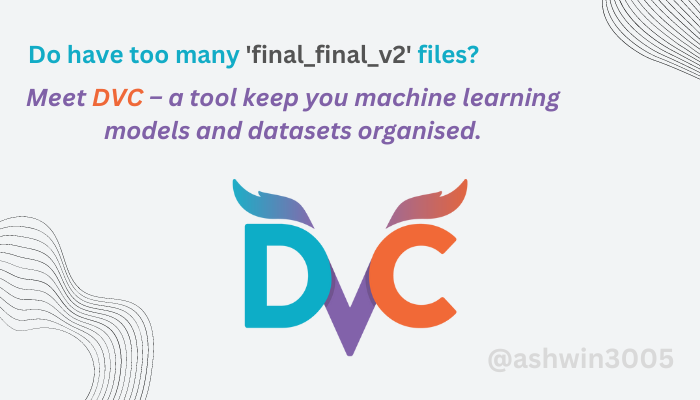 Do have too many 'final_final_v2' files?

Meet DVC – a tool keep you machine learning models and datasets organised.

DVC

@ashwin3005